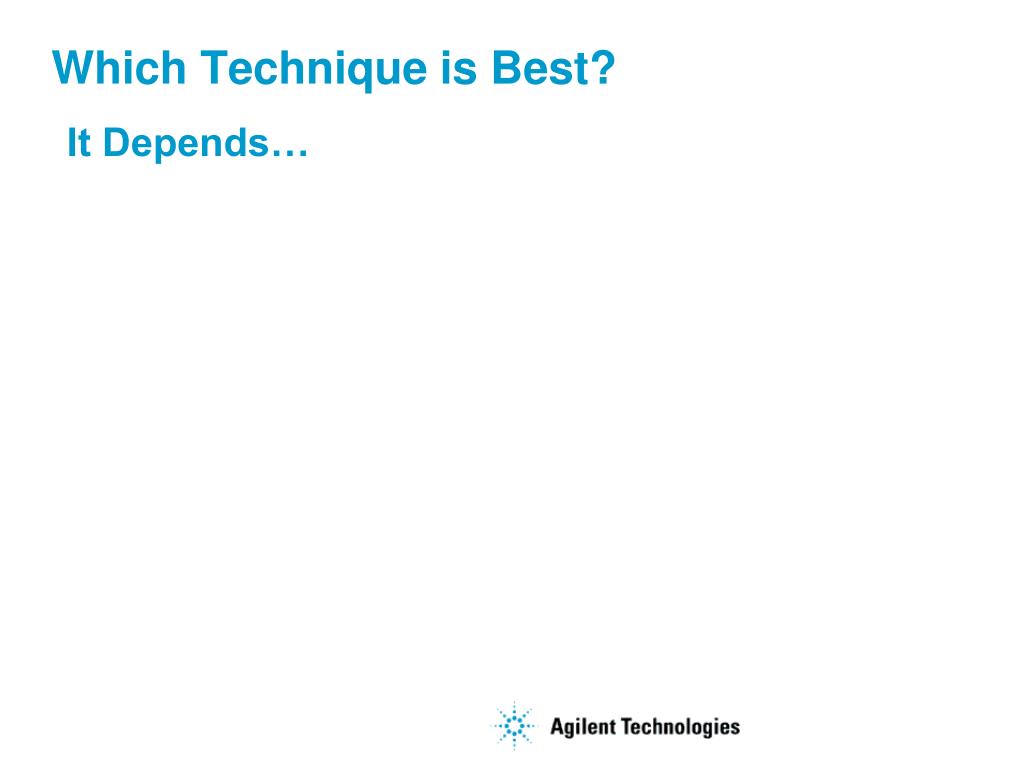 Which Technique is Best?

It Depends…

Agilent Technologies